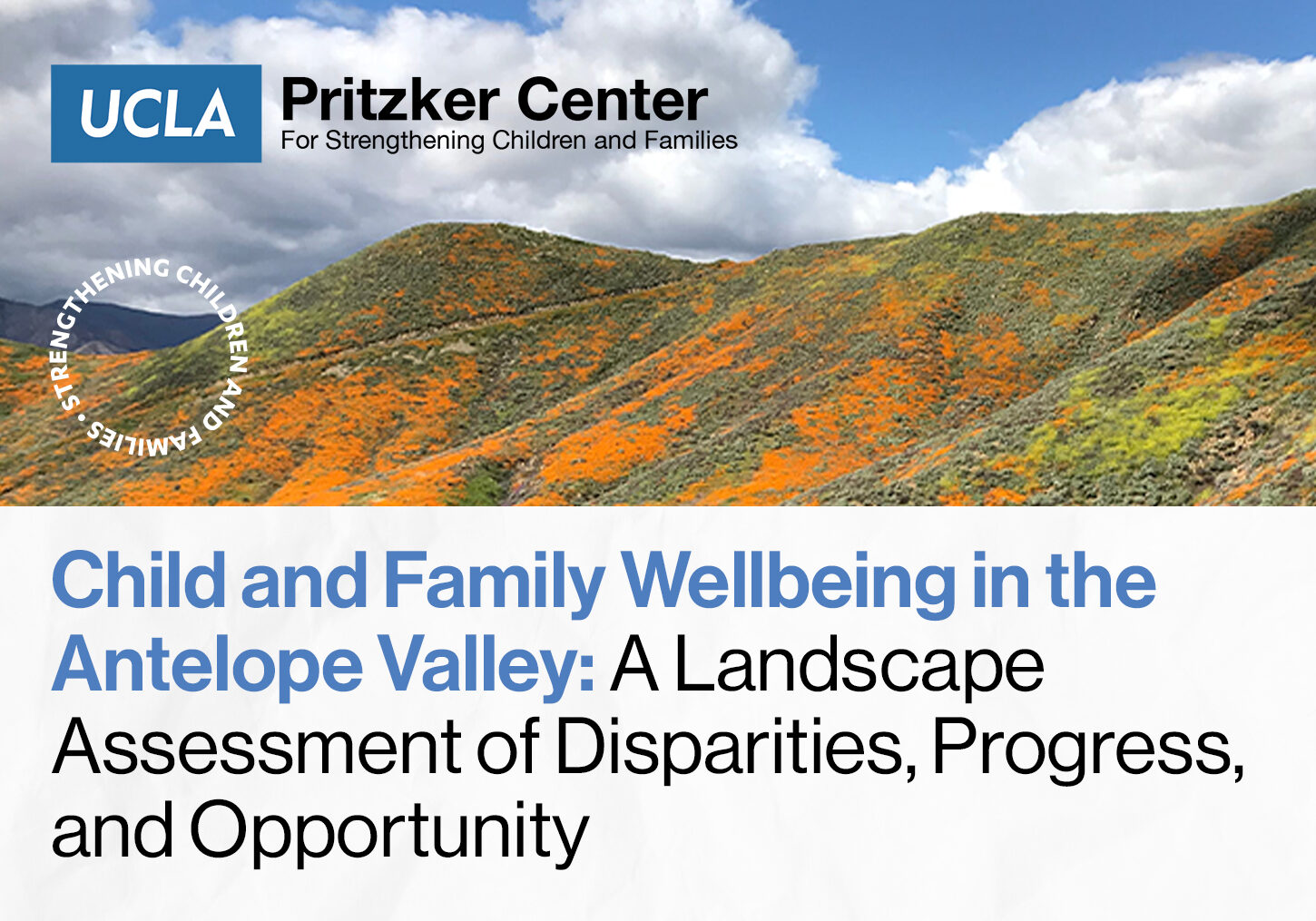 UCLA Pritzker Center
For Strengthening Children and Families

STRENGTHENING CHILDREN AND FAMILIES •

Child and Family Wellbeing in the Antelope Valley: A Landscape Assessment of Disparities, Progress, and Opportunity